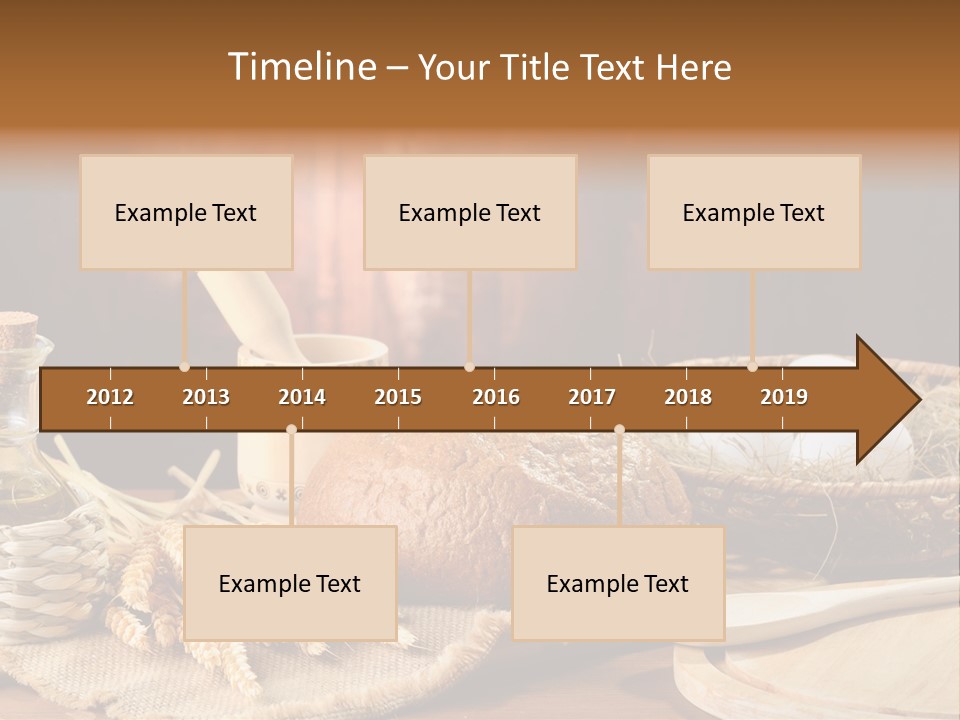 Timeline – Your Title Text Here

Example Text

Example Text

Example Text

2012 2013 2014 2015 2016 2017 2018 2019

Example Text

Example Text